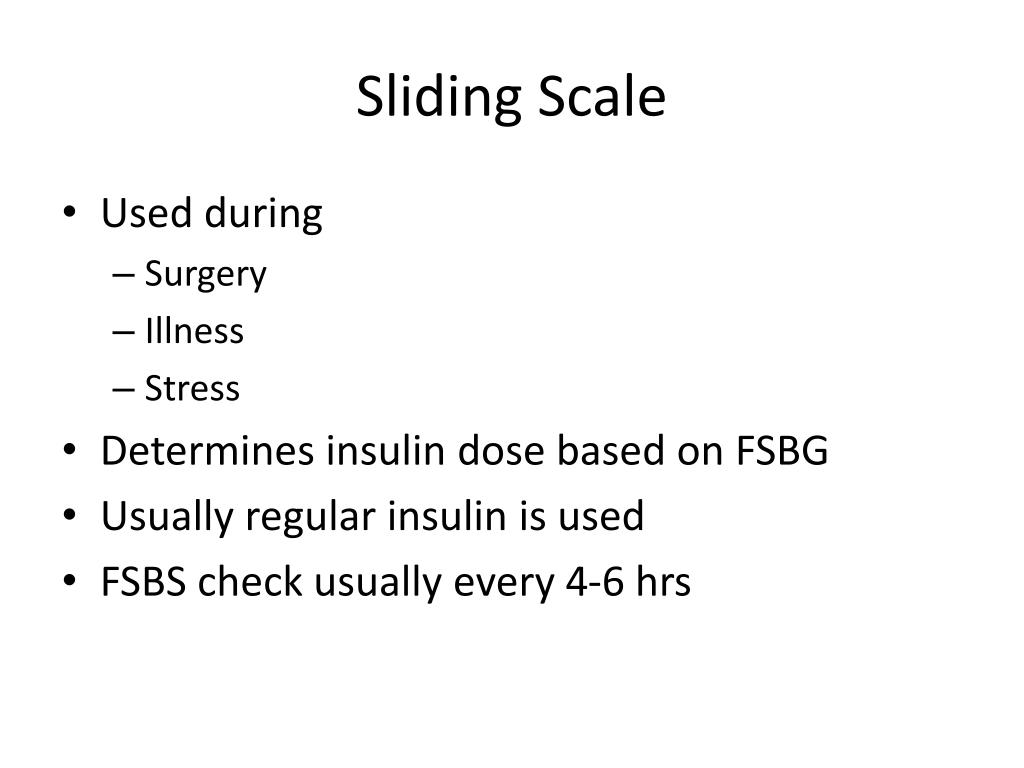 Sliding Scale

• Used during
– Surgery
– Illness
– Stress
• Determines insulin dose based on FSBG
• Usually regular insulin is used
• FSBS check usually every 4-6 hrs